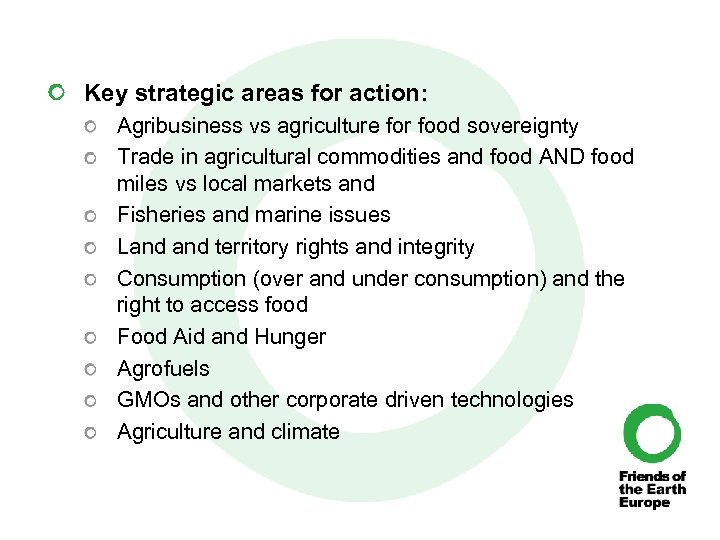 Key strategic areas for action:

Agribusiness vs agriculture for food sovereignty

Trade in agricultural commodities and food AND food miles vs local markets and

Fisheries and marine issues

Land and territory rights and integrity

Consumption (over and under consumption) and the right to access food

Food Aid and Hunger

Agrofuels

GMOs and other corporate driven technologies

Agriculture and climate

Friends of the Earth Europe